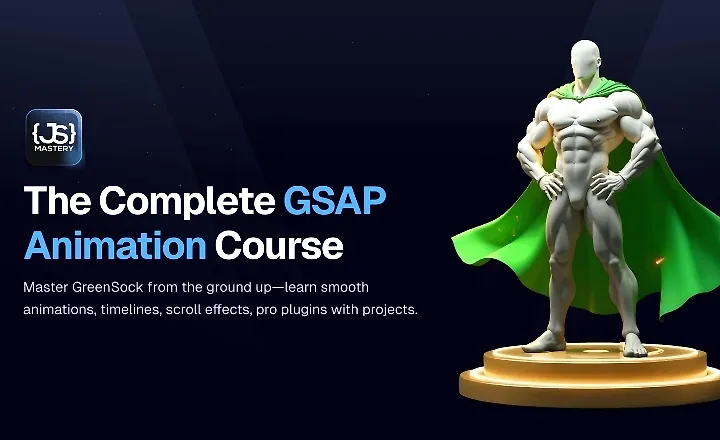 {JS}
MASTERY

The Complete GSAP Animation Course

Master GreenSock from the ground up—learn smooth animations, timelines, scroll effects, pro plugins with projects.